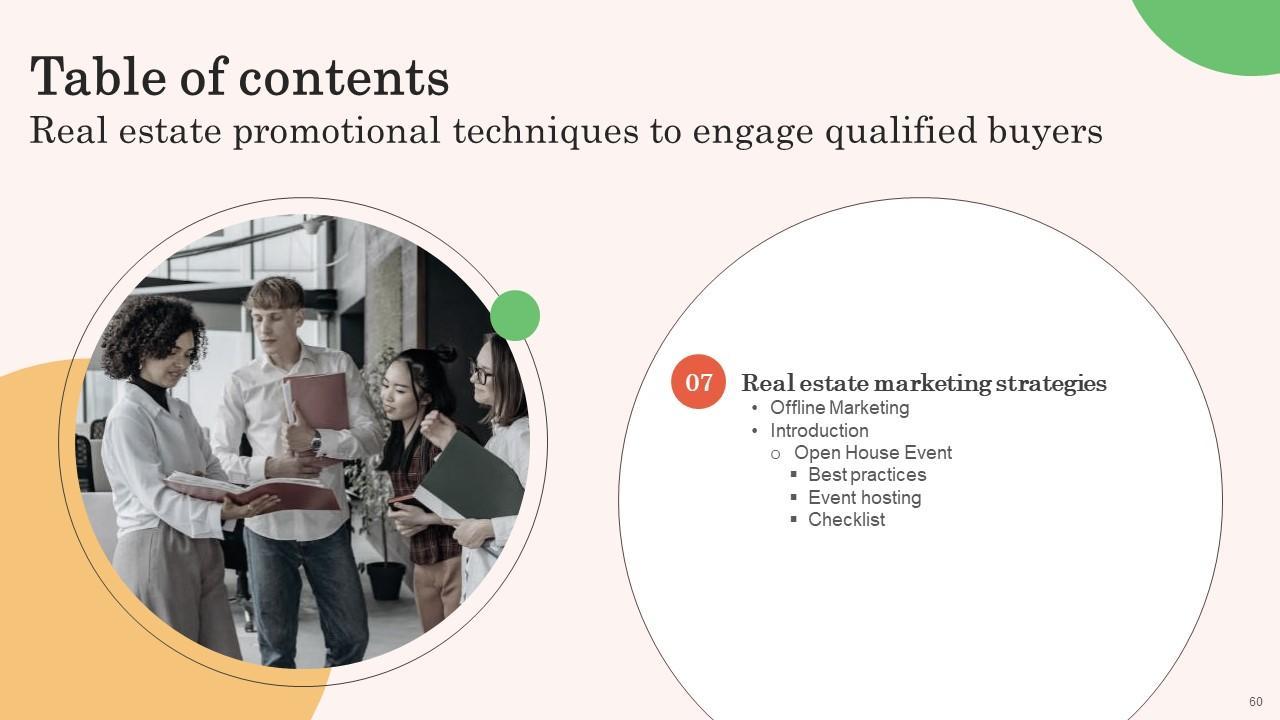 Table of contents
Real estate promotional techniques to engage qualified buyers

07 Real estate marketing strategies
• Offline Marketing
• Introduction
o Open House Event
▪ Best practices
▪ Event hosting
▪ Checklist

60